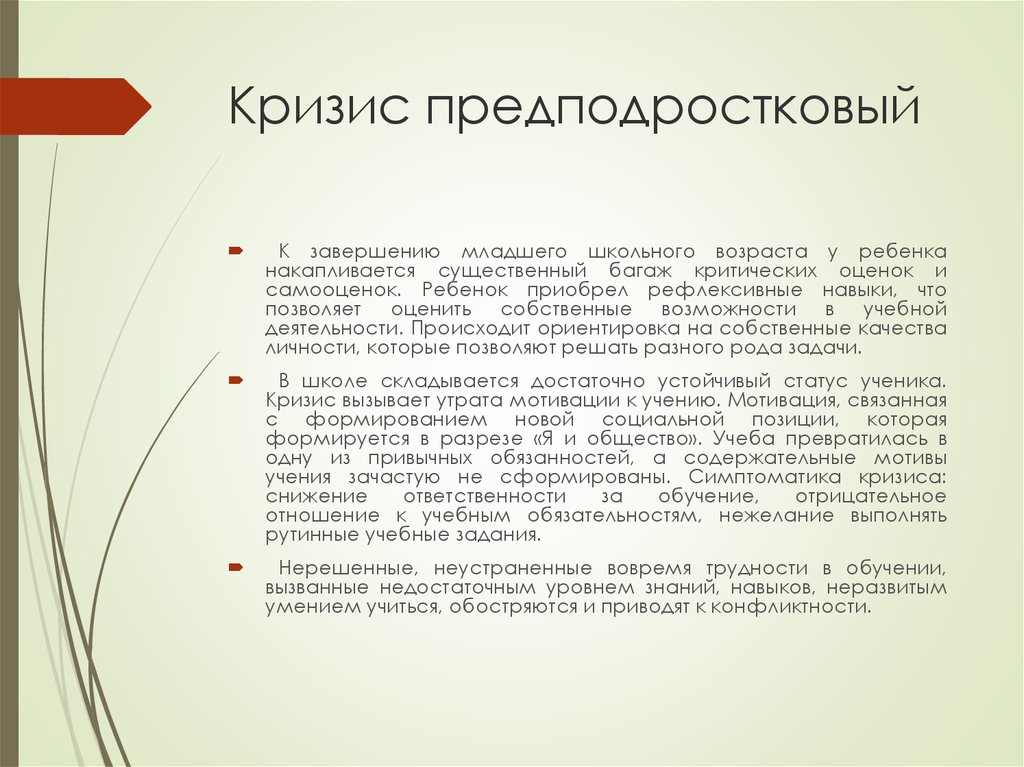 Кризис предподростковый

К завершению младшего школьного возраста у ребенка накапливается существенный багаж критических оценок и самооценок. Ребенок приобрел рефлексивные навыки, что позволяет оценить собственные возможности в учебной деятельности. Происходит ориентировка на собственные качества личности, которые позволяют решать разного рода задачи.

В школе складывается достаточно устойчивый статус ученика. Кризис вызывает утрата мотивации к учению. Мотивация, связанная с формированием новой социальной позиции, которая формируется в разрезе «Я и общество». Учеба превратилась в одну из привычных обязанностей, а содержательные мотивы учения зачастую не сформированы. Симптоматика кризиса: снижение ответственности за обучение, отрицательное отношение к учебным обязательностям, нежелание выполнять рутинные учебные задания.

Нерешенные, неустраненные вовремя трудности в обучении, вызванные недостаточным уровнем знаний, навыков, неразвитым умением учиться, обостряются и приводят к конфликтности.